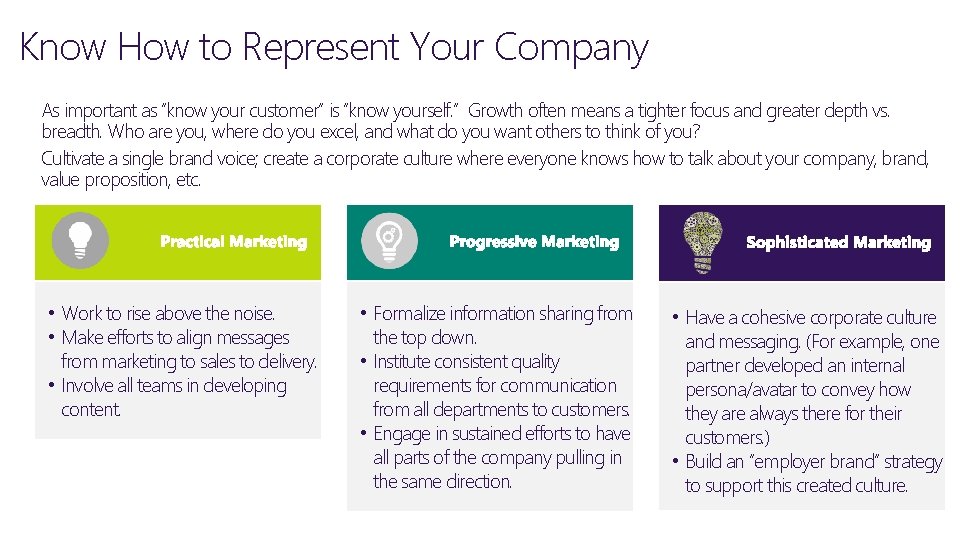 Know How to Represent Your Company

As important as "know your customer" is "know yourself." Growth often means a tighter focus and greater depth vs. breadth. Who are you, where do you excel, and what do you want others to think of you?

Cultivate a single brand voice; create a corporate culture where everyone knows how to talk about your company, brand, value proposition, etc.

Practical Marketing

• Work to rise above the noise.
• Make efforts to align messages from marketing to sales to delivery.
• Involve all teams in developing content.

Progressive Marketing

• Formalize information sharing from the top down.
• Institute consistent quality requirements for communication from all departments to customers.
• Engage in sustained efforts to have all parts of the company pulling in the same direction.

Sophisticated Marketing

• Have a cohesive corporate culture and messaging. (For example, one partner developed an internal persona/avatar to convey how they are always there for their customers.)
• Build an "employer brand" strategy to support this created culture.